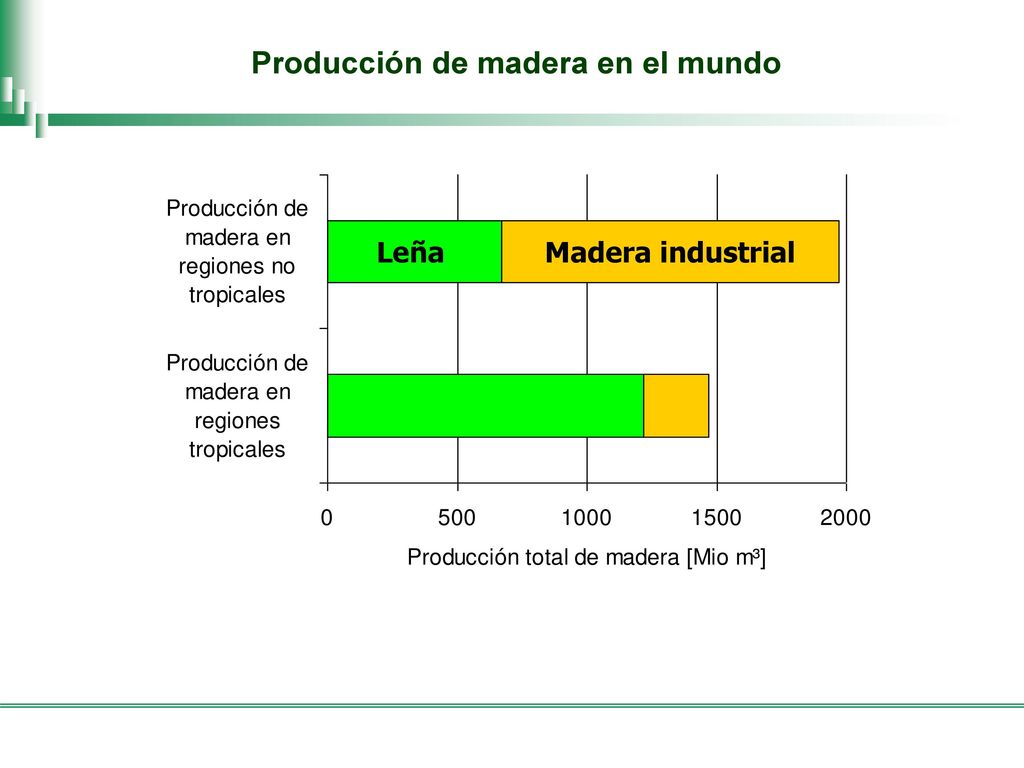 Producción de madera en el mundo

Producción de madera en regiones no tropicales

Leña

Madera industrial

Producción de madera en regiones tropicales

0
500
1000
1500
2000

Producción total de madera [Mio m³]